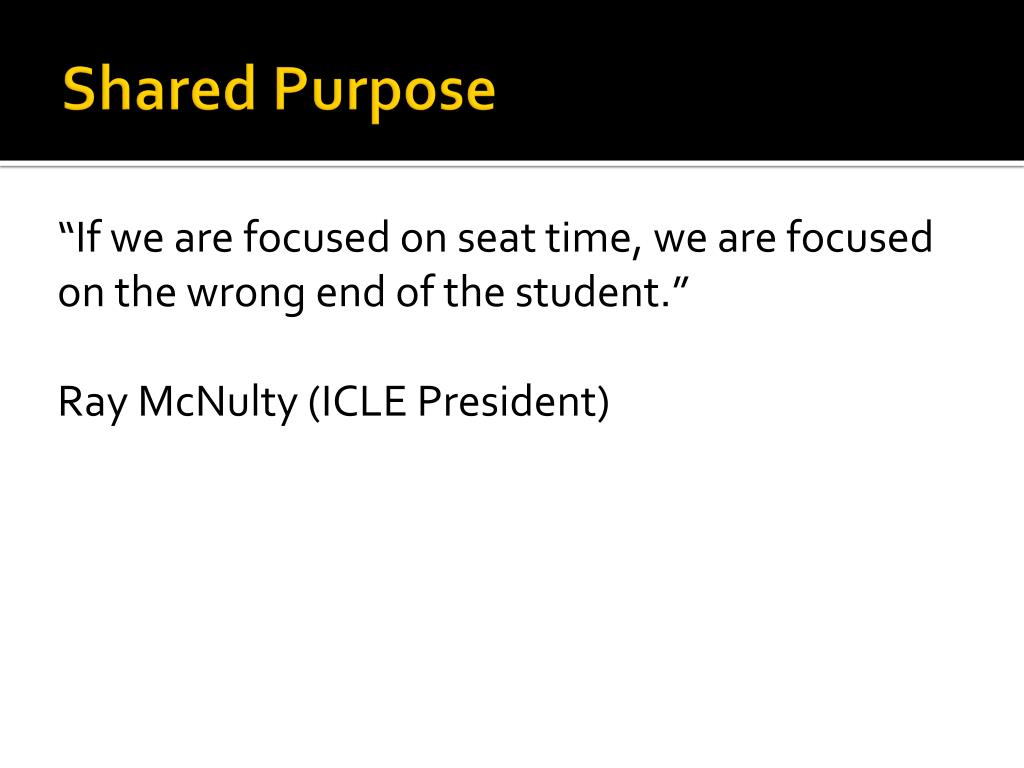 Shared Purpose

“If we are focused on seat time, we are focused on the wrong end of the student.”

Ray McNulty (ICLE President)